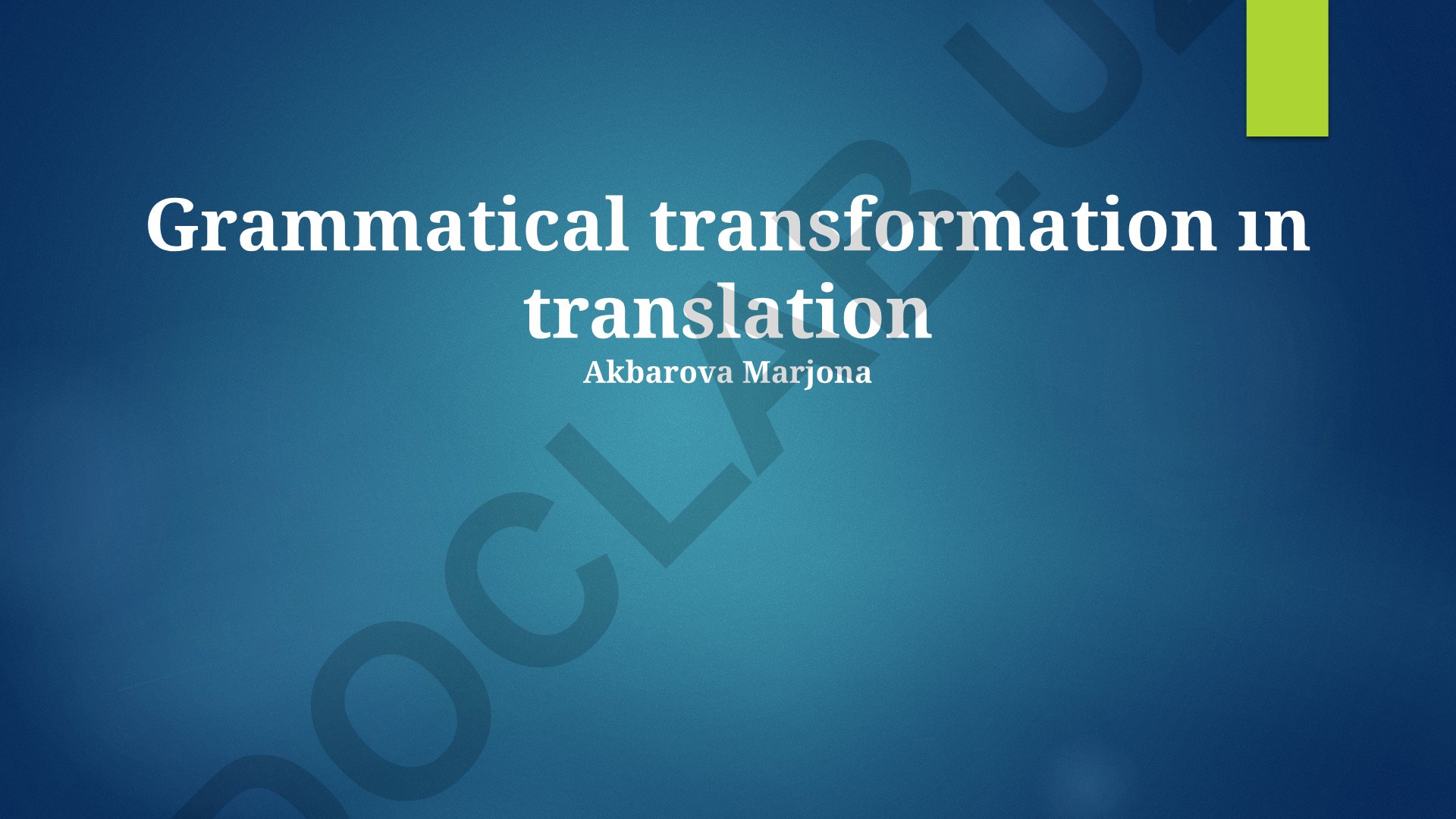 Grammatical transformation ın translation
Akbarova Marjona

DOCLAB.UZ